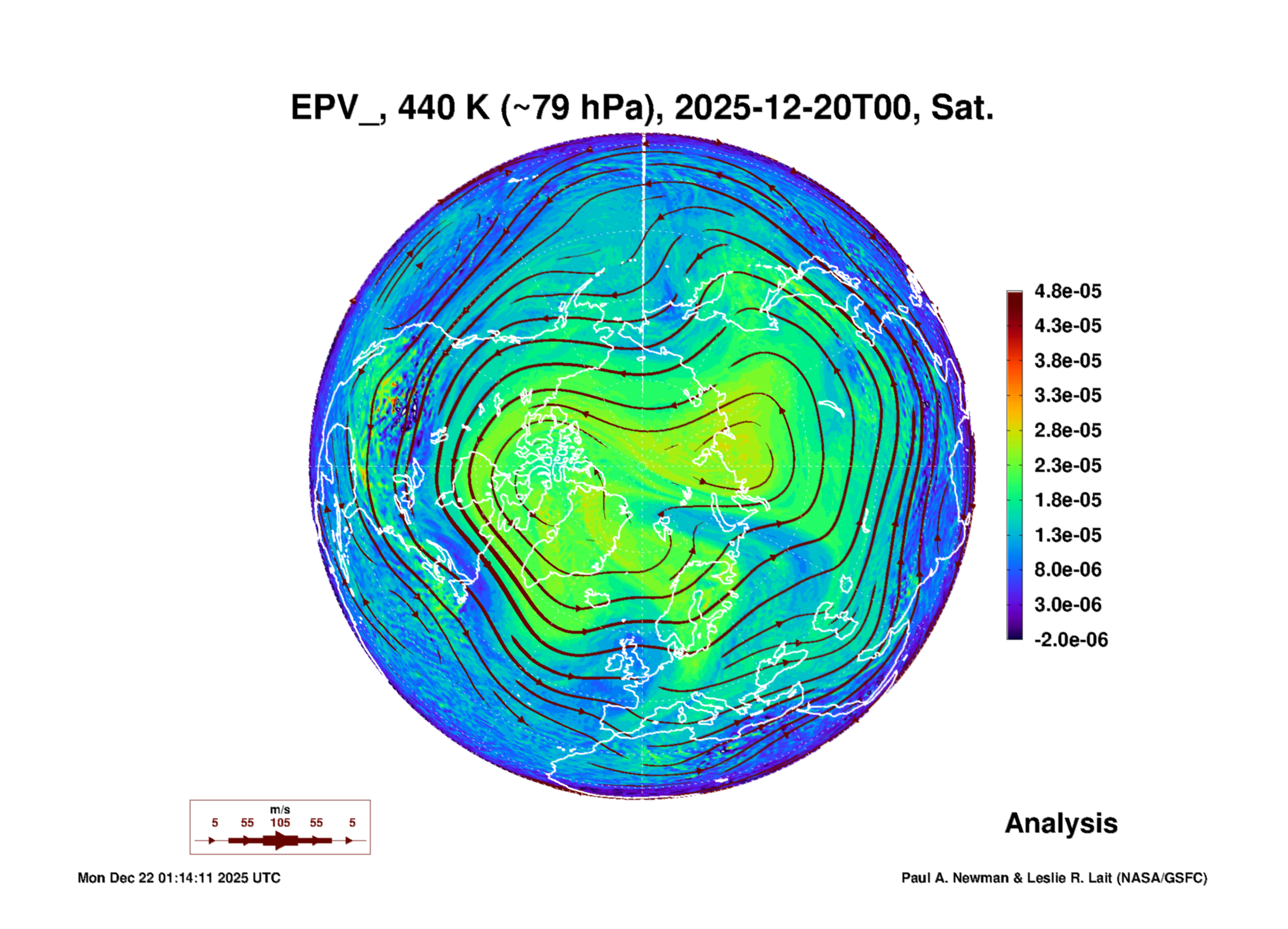 EPV_, 440 K (~79 hPa), 2025-12-20T00, Sat.

4.8e-05
4.3e-05
3.8e-05
3.3e-05
2.8e-05
2.3e-05
1.8e-05
1.3e-05
8.0e-06
3.0e-06
-2.0e-06

m/s
5 55 105 55 5

Analysis

Mon Dec 22 01:14:11 2025 UTC

Paul A. Newman & Leslie R. Lait (NASA/GSFC)